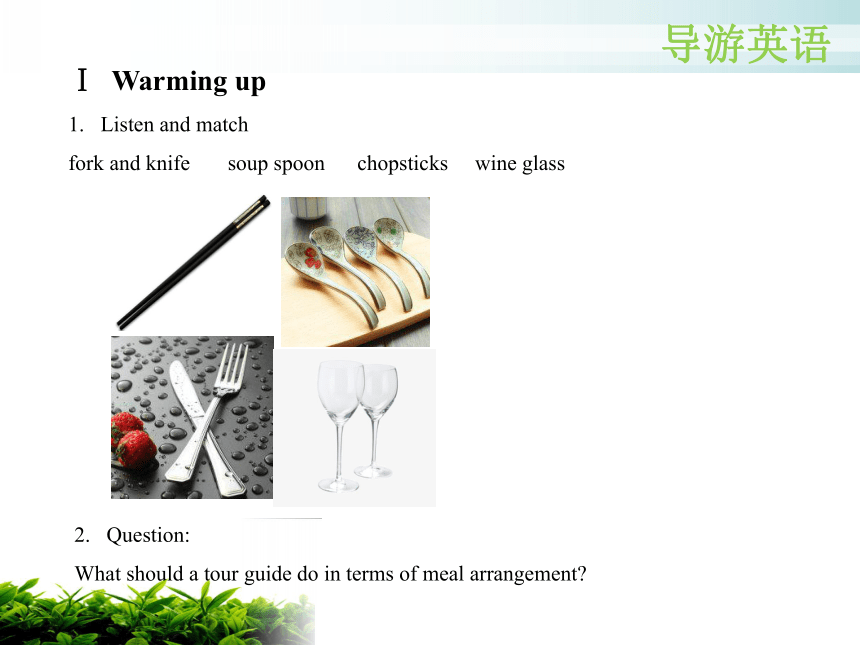 导游英语

Ⅰ Warming up

1. Listen and match

fork and knife soup spoon chopsticks wine glass

2. Question:

What should a tour guide do in terms of meal arrangement?